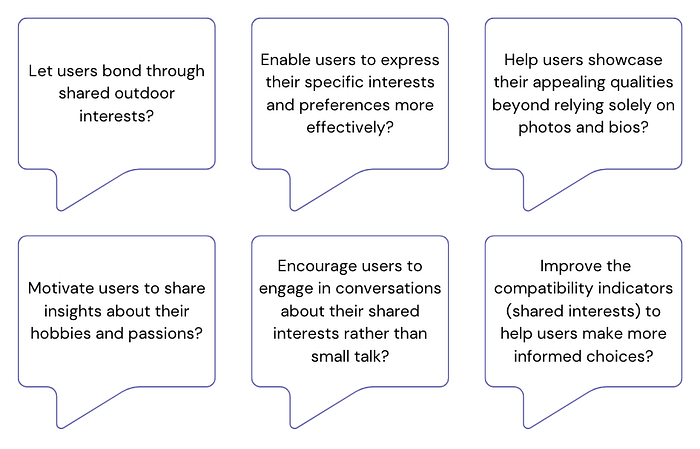 Let users bond through shared outdoor interests?

Enable users to express their specific interests and preferences more effectively?

Help users showcase their appealing qualities beyond relying solely on photos and bios?

Motivate users to share insights about their hobbies and passions?

Encourage users to engage in conversations about their shared interests rather than small talk?

Improve the compatibility indicators (shared interests) to help users make more informed choices?